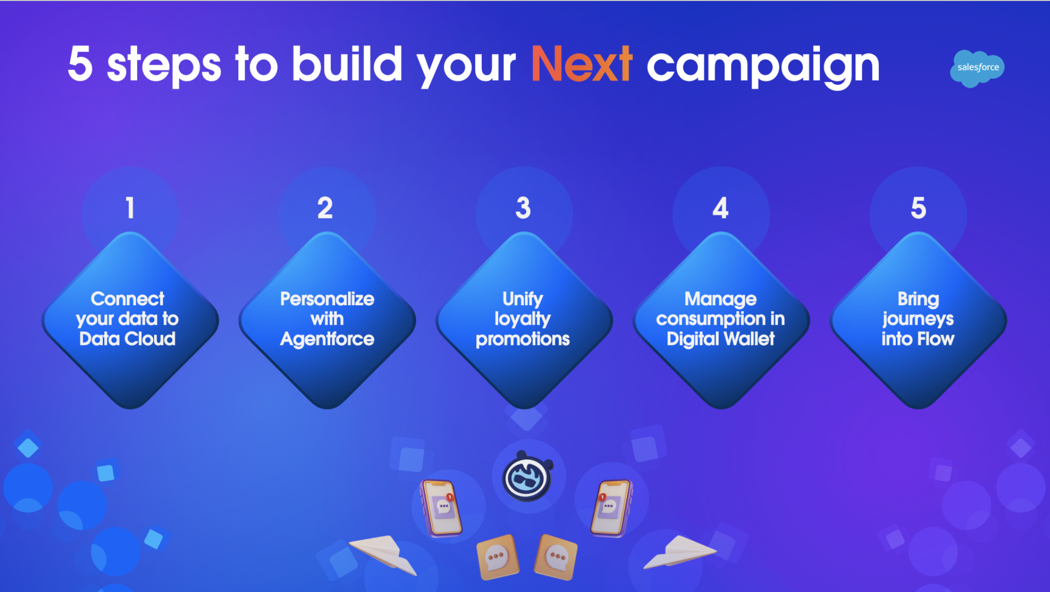 5 steps to build your Next campaign

salesforce

1
Connect your data to Data Cloud

2
Personalize with Agentforce

3
Unify loyalty promotions

4
Manage consumption in Digital Wallet

5
Bring journeys into Flow